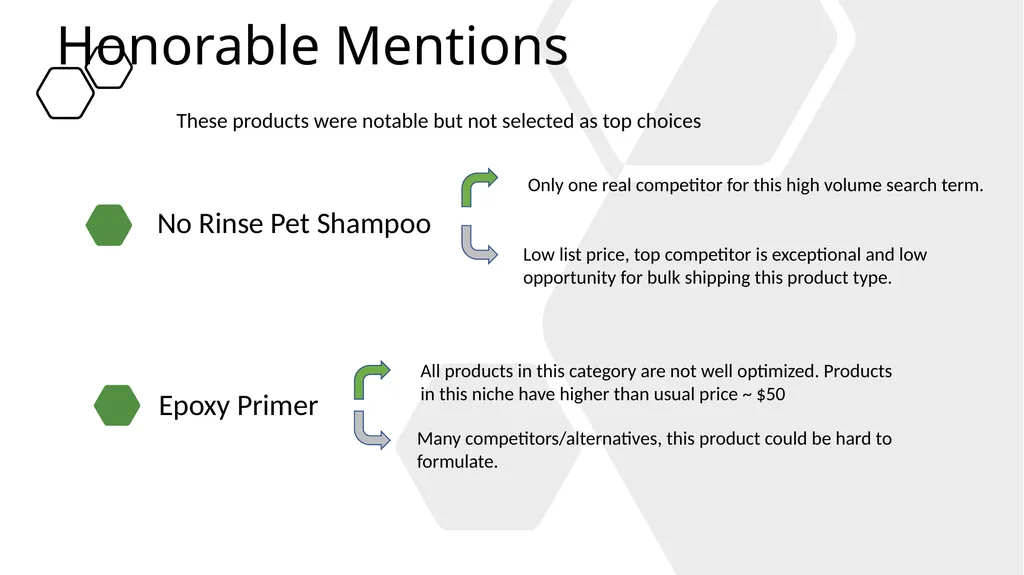 Honorable Mentions

These products were notable but not selected as top choices

No Rinse Pet Shampoo

Only one real competitor for this high volume search term.

Low list price, top competitor is exceptional and low opportunity for bulk shipping this product type.

Epoxy Primer

All products in this category are not well optimized. Products in this niche have higher than usual price ~ $50

Many competitors/alternatives, this product could be hard to formulate.